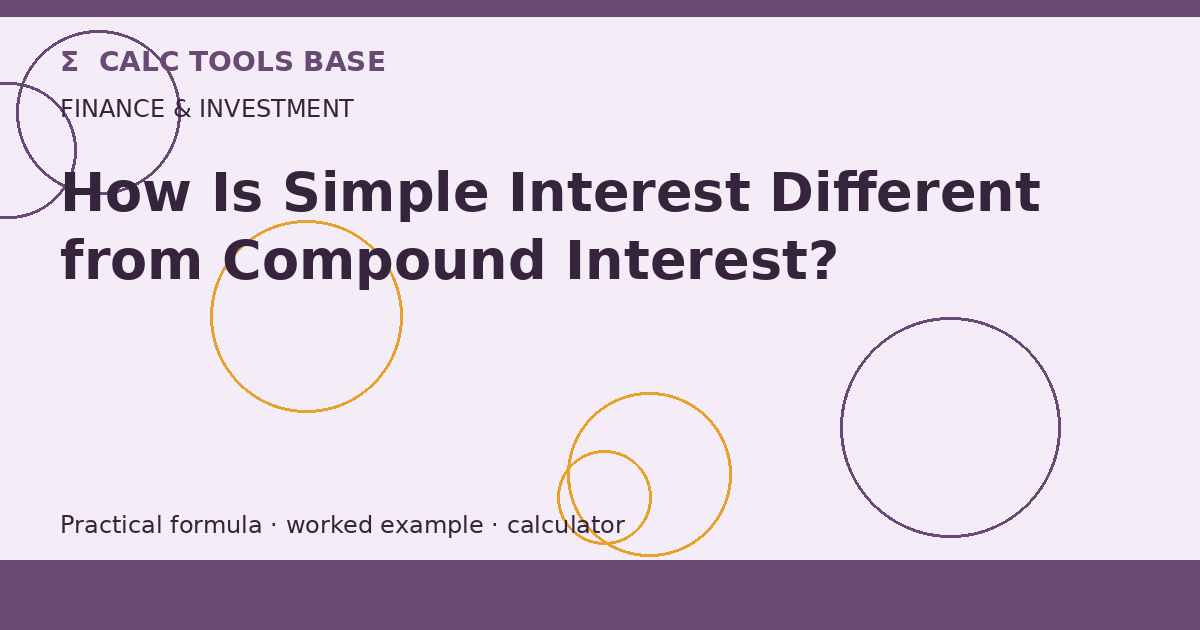 Σ CALC TOOLS BASE

FINANCE & INVESTMENT

How Is Simple Interest Different from Compound Interest?

Practical formula · worked example · calculator